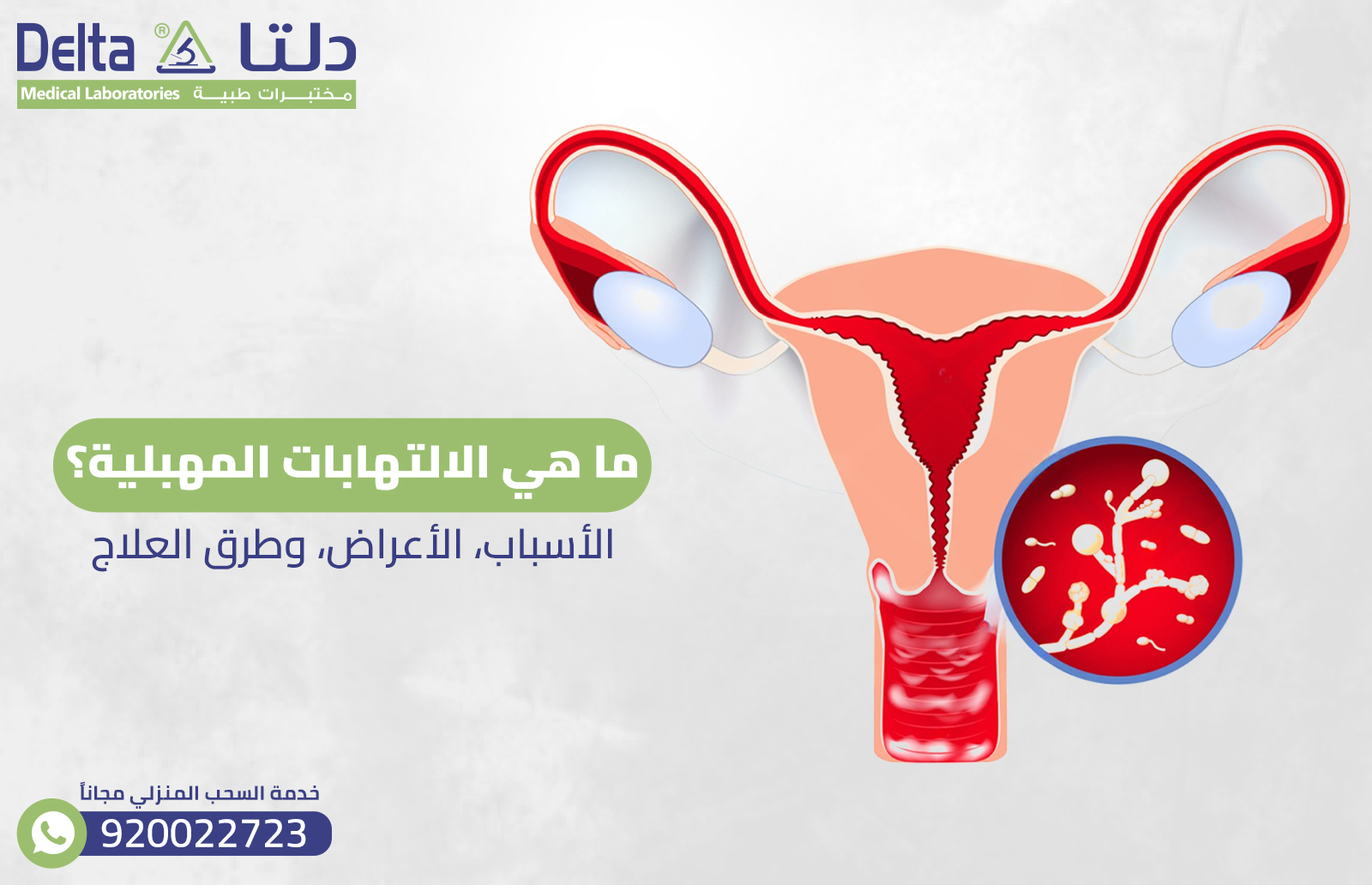 Delta ® دلتا
Medical Laboratories مختبرات طبية

ما هي الالتهابات المهبلية؟
الأسباب، الأعراض، وطرق العلاج

خدمة السحب المنزلي مجاناً
920022723